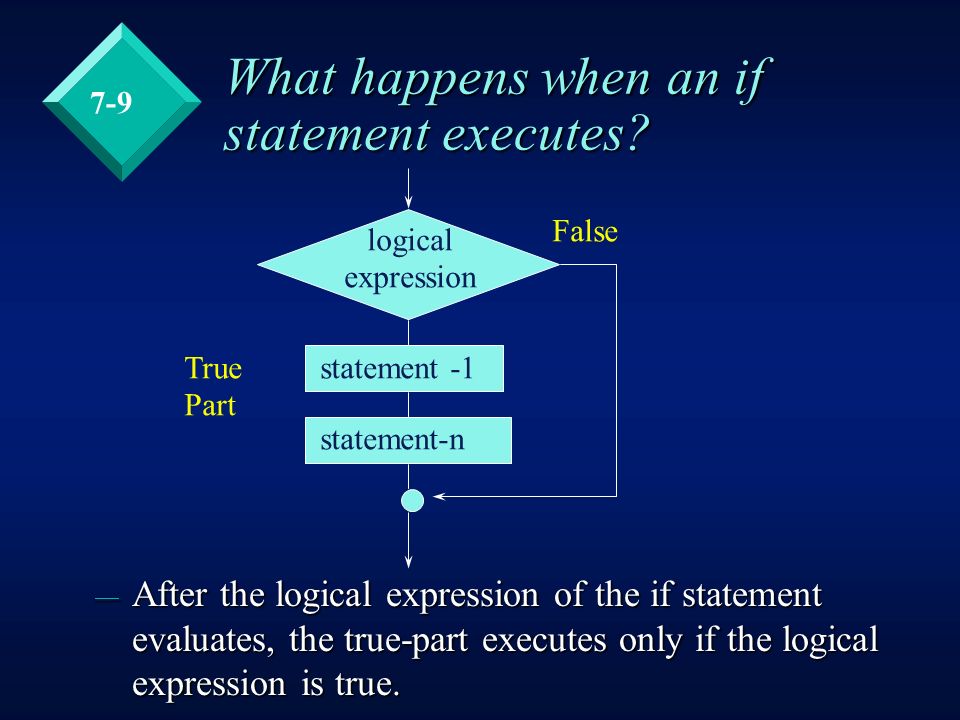 7-9

What happens when an if statement executes?

logical expression

False

True Part

statement -1

statement-n

– After the logical expression of the if statement evaluates, the true-part executes only if the logical expression is true.